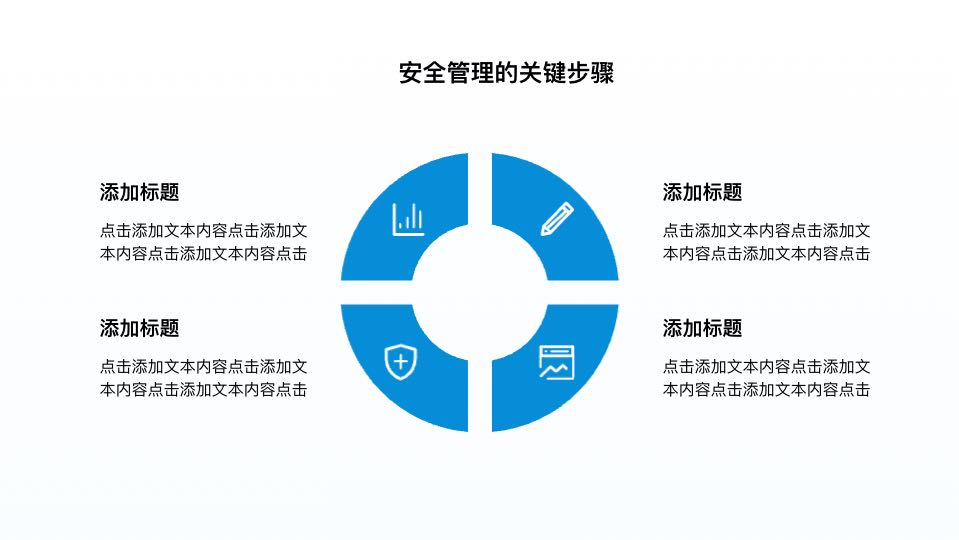 安全管理的关键步骤

添加标题

点击添加文本内容点击添加文本内容点击添加文本内容点击

添加标题

点击添加文本内容点击添加文本内容点击添加文本内容点击

添加标题

点击添加文本内容点击添加文本内容点击添加文本内容点击

添加标题

点击添加文本内容点击添加文本内容点击添加文本内容点击